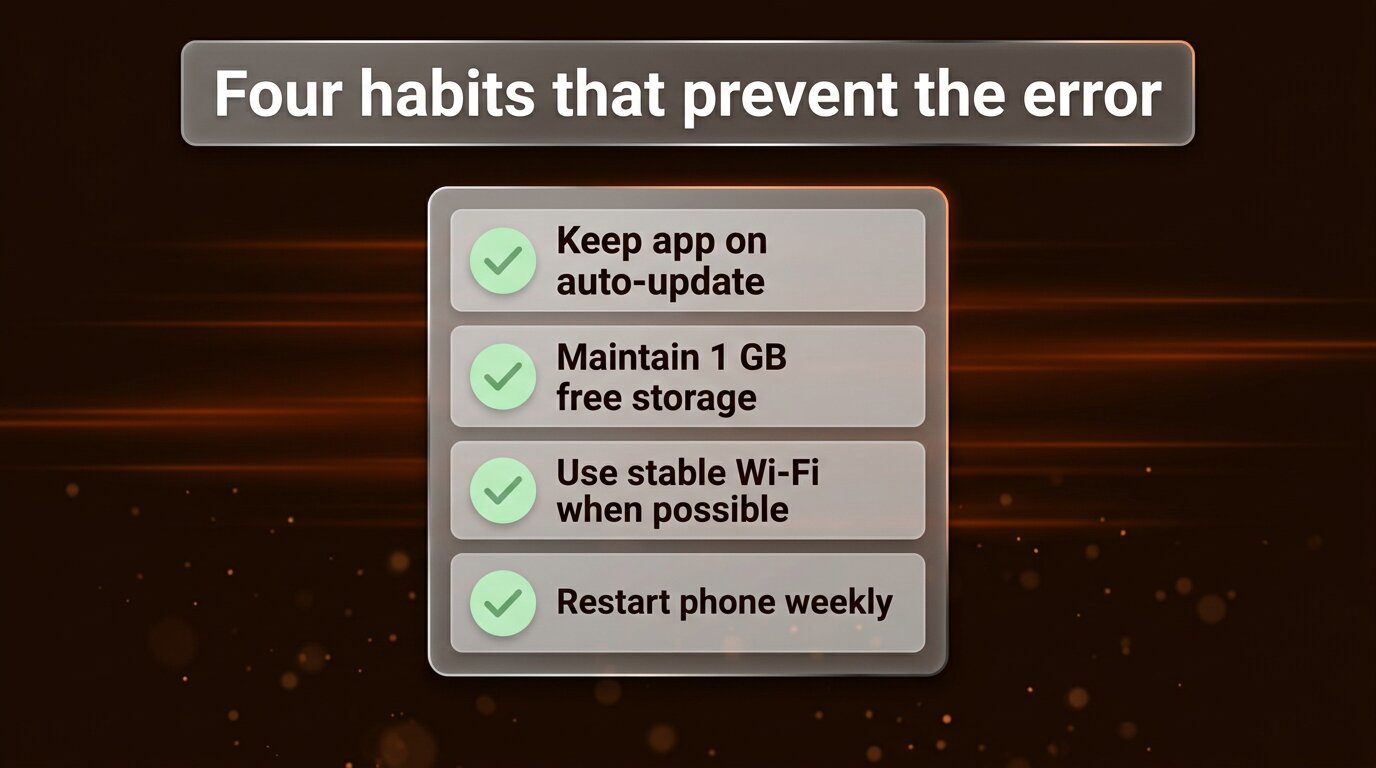 Four habits that prevent the error

Keep app on auto-update

Maintain 1 GB free storage

Use stable Wi-Fi when possible

Restart phone weekly